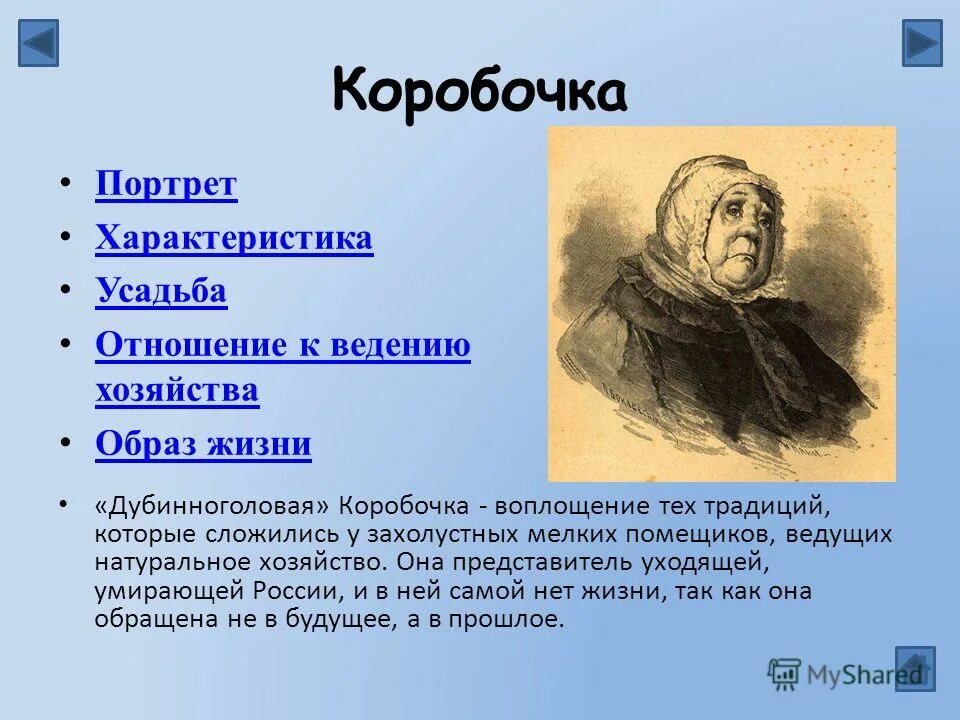 Коробочка

• Портрет
• Характеристика
• Усадьба
• Отношение к ведению хозяйства
• Образ жизни

• «Дубинноголовая» Коробочка - воплощение тех традиций, которые сложились у захолустных мелких помещиков, ведущих натуральное хозяйство. Она представитель уходящей, умирающей России, и в ней самой нет жизни, так как она обращена не в будущее, а в прошлое.

MyShared